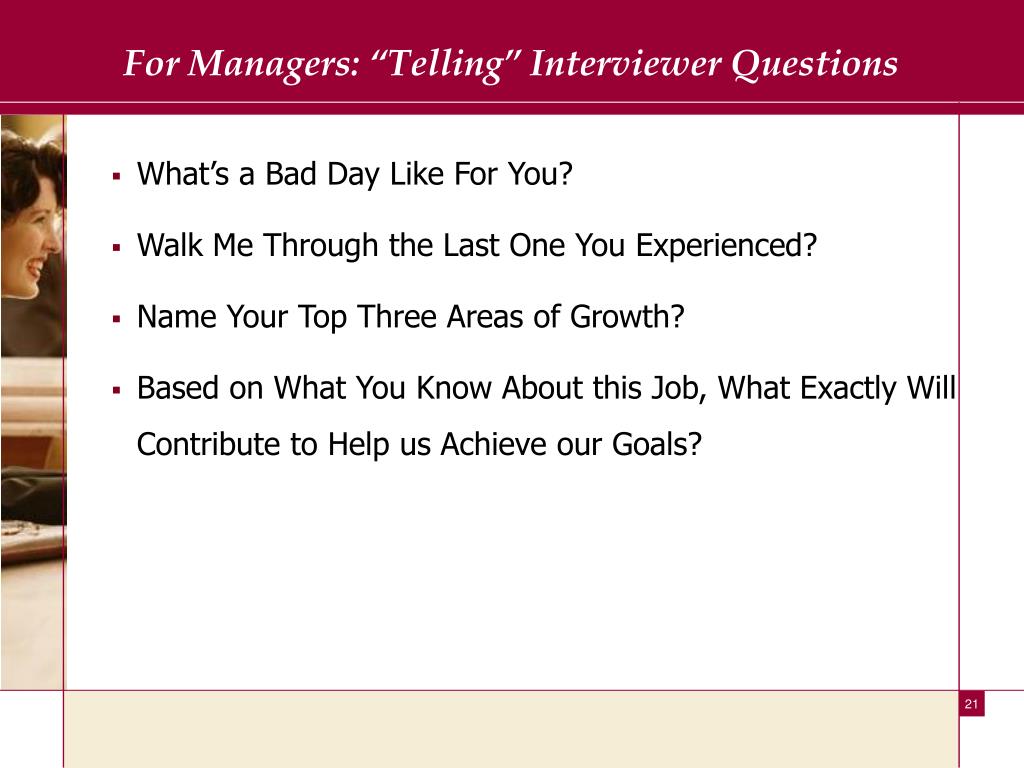 For Managers: “Telling” Interviewer Questions

▪ What’s a Bad Day Like For You?

▪ Walk Me Through the Last One You Experienced?

▪ Name Your Top Three Areas of Growth?

▪ Based on What You Know About this Job, What Exactly Will Contribute to Help us Achieve our Goals?

21